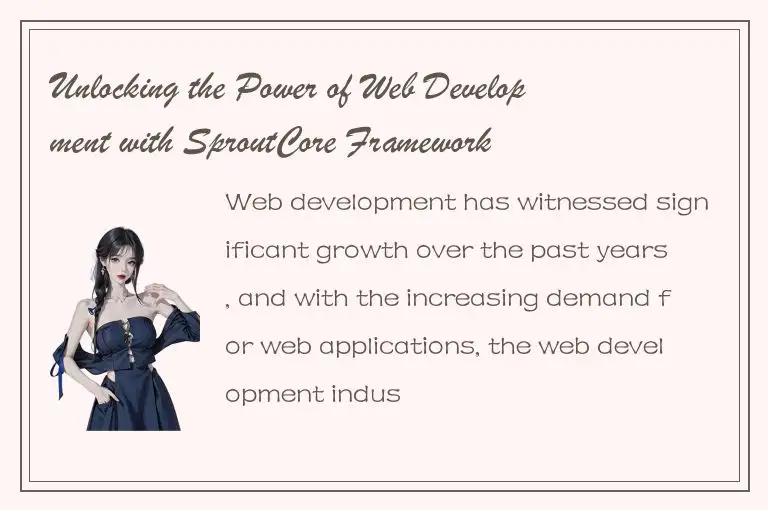 Unlocking the Power of Web Development with SproutCore Framework

Web development has witnessed significant growth over the past years, and with the increasing demand for web applications, the web development indus